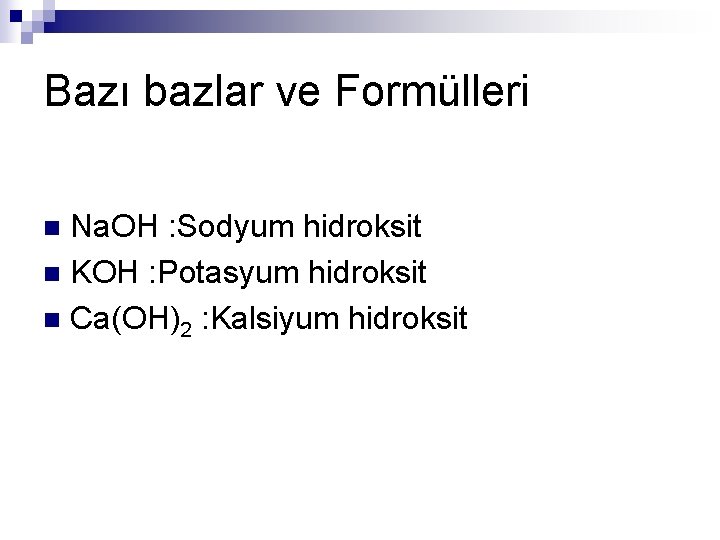 Bazı bazlar ve Formülleri

- $NaOH$ :Sodyum hidroksit
- $KOH$ :Potasyum hidroksit
- $Ca(OH)_2$ :Kalsiyum hidroksit